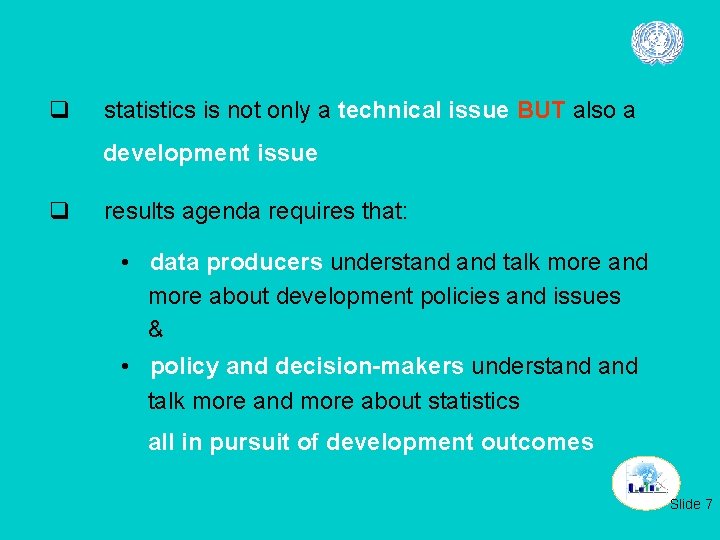 ❑ statistics is not only a technical issue BUT also a development issue

❑ results agenda requires that:

• data producers understand and talk more and more about development policies and issues
&
• policy and decision-makers understand and talk more and more about statistics

all in pursuit of development outcomes

Slide 7